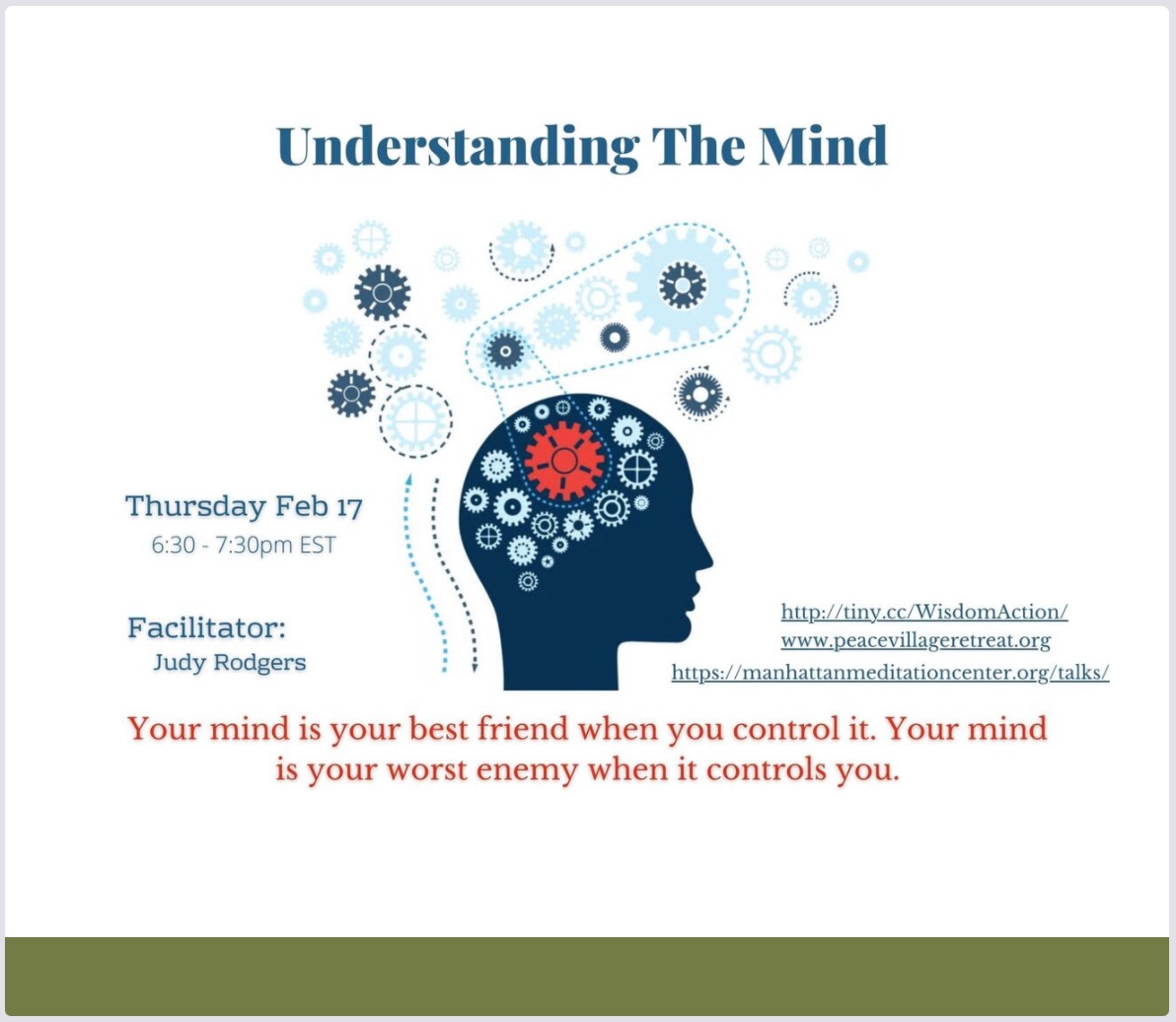 Understanding The Mind

Thursday Feb 17
6:30 - 7:30pm EST

Facilitator:
Judy Rodgers

http://tiny.cc/WisdomAction/
www.peacevillageretreat.org
https://manhattanmeditationcenter.org/talks/

Your mind is your best friend when you control it. Your mind is your worst enemy when it controls you.